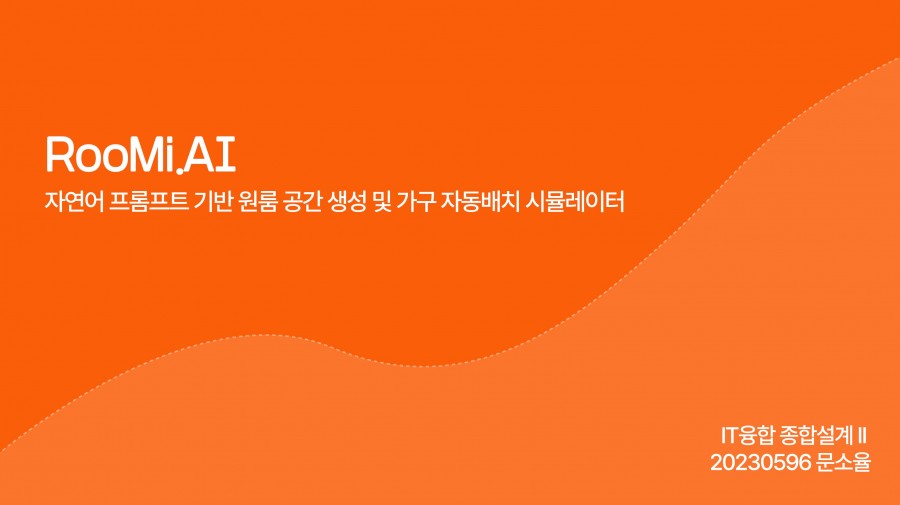 RooMi.AI
자연어 프롬프트 기반 원룸 공간 생성 및 가구 자동배치 시뮬레이터

IT융합 종합설계 II
20230596 문소율